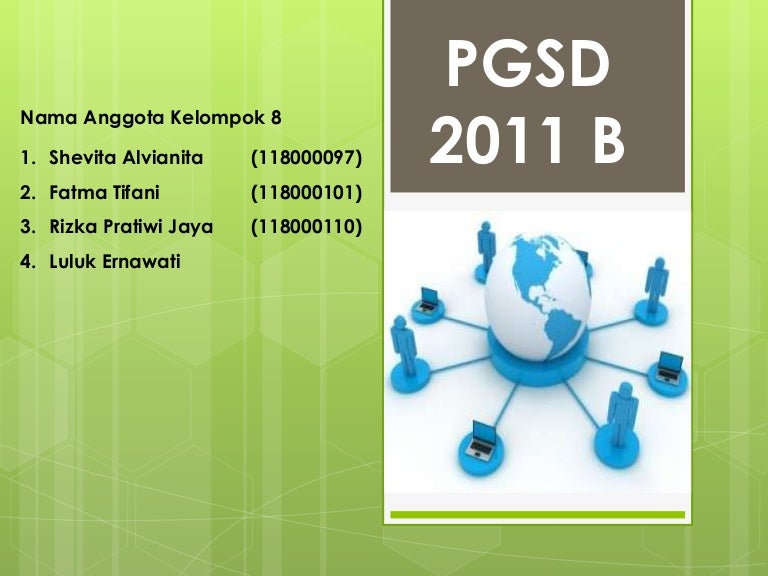 Nama Anggota Kelompok 8

1. Shevita Alvianita (118000097)
2. Fatma Tifani (118000101)
3. Rizka Pratiwi Jaya (118000110)
4. Luluk Ernawati

PGSD 2011 B